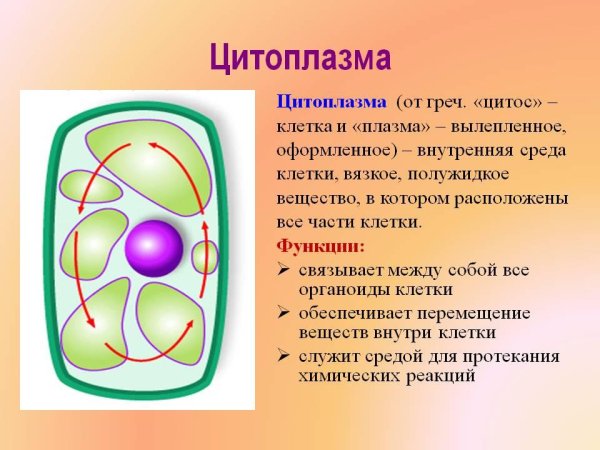 Цитоплазма

Цитоплазма (от греч. «цитос» – клетка и «плазма» – вылепленное, оформленное) – внутренняя среда клетки, вязкое, полужидкое вещество, в котором расположены все части клетки.

Функции:

➢ связывает между собой все органоиды клетки

➢ обеспечивает перемещение веществ внутри клетки

➢ служит средой для протекания химических реакций